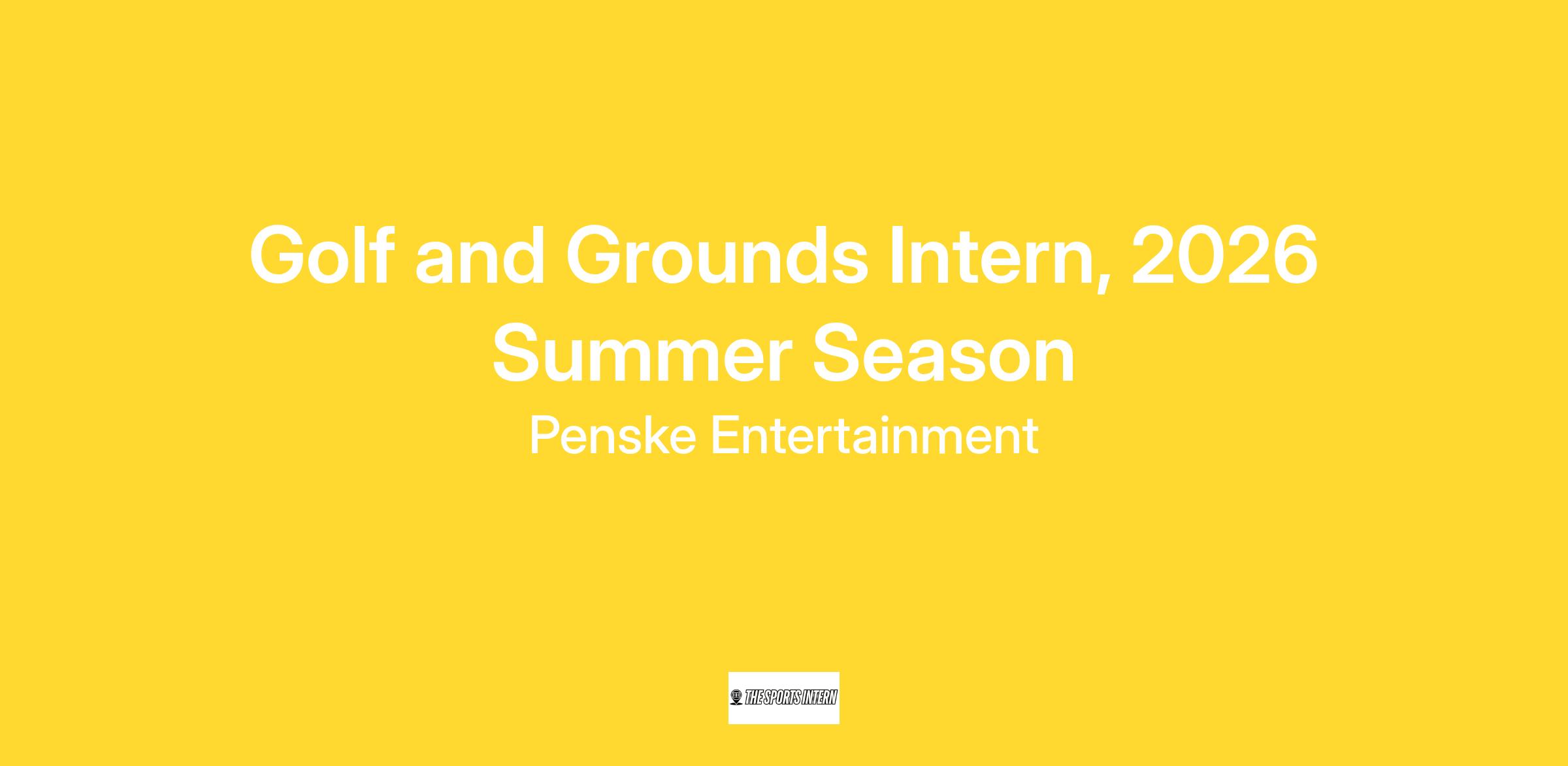 Golf and Grounds Intern, 2026 Summer Season

Penske Entertainment

THE SPORTS INTERN